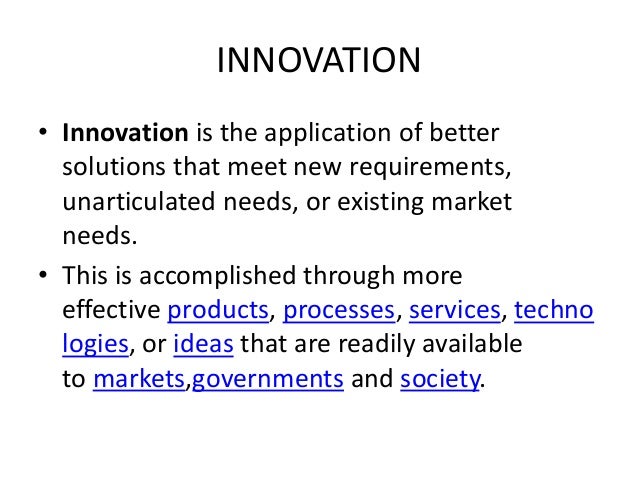 INNOVATION

• Innovation is the application of better solutions that meet new requirements, unarticulated needs, or existing market needs.

• This is accomplished through more effective products, processes, services, technologies, or ideas that are readily available to markets,governments and society.